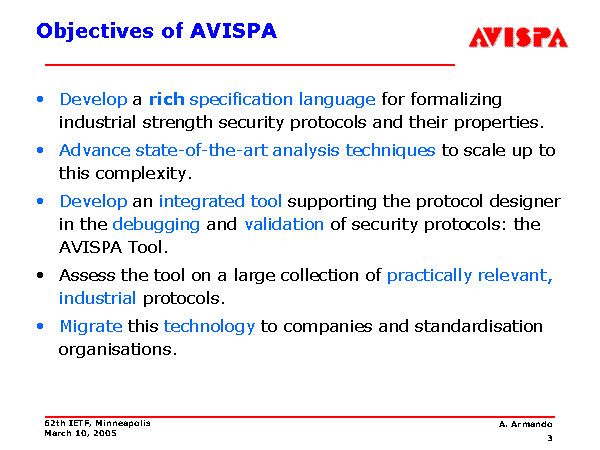 Objectives of AVISPA

AVISPA

• Develop a rich specification language for formalizing industrial strength security protocols and their properties.

• Advance state-of-the-art analysis techniques to scale up to this complexity.

• Develop an integrated tool supporting the protocol designer in the debugging and validation of security protocols: the AVISPA Tool.

• Assess the tool on a large collection of practically relevant, industrial protocols.

• Migrate this technology to companies and standardisation organisations.

62th IETF, Minneapolis
March 10, 2005

A. Armando

3